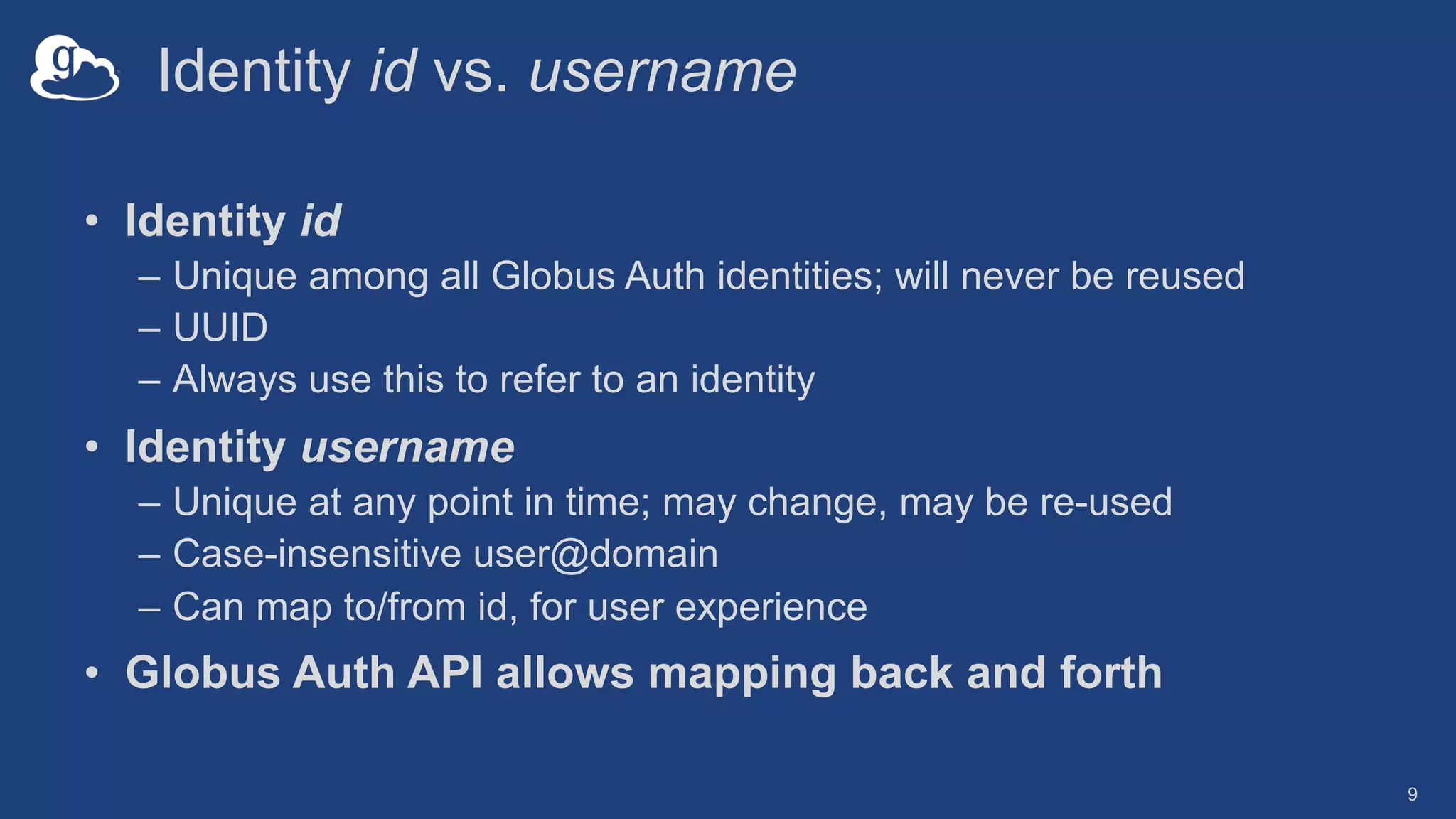 g

Identity id vs. username

• Identity id
– Unique among all Globus Auth identities; will never be reused
– UUID
– Always use this to refer to an identity

• Identity username
– Unique at any point in time; may change, may be re-used
– Case-insensitive user@domain
– Can map to/from id, for user experience

• Globus Auth API allows mapping back and forth

9